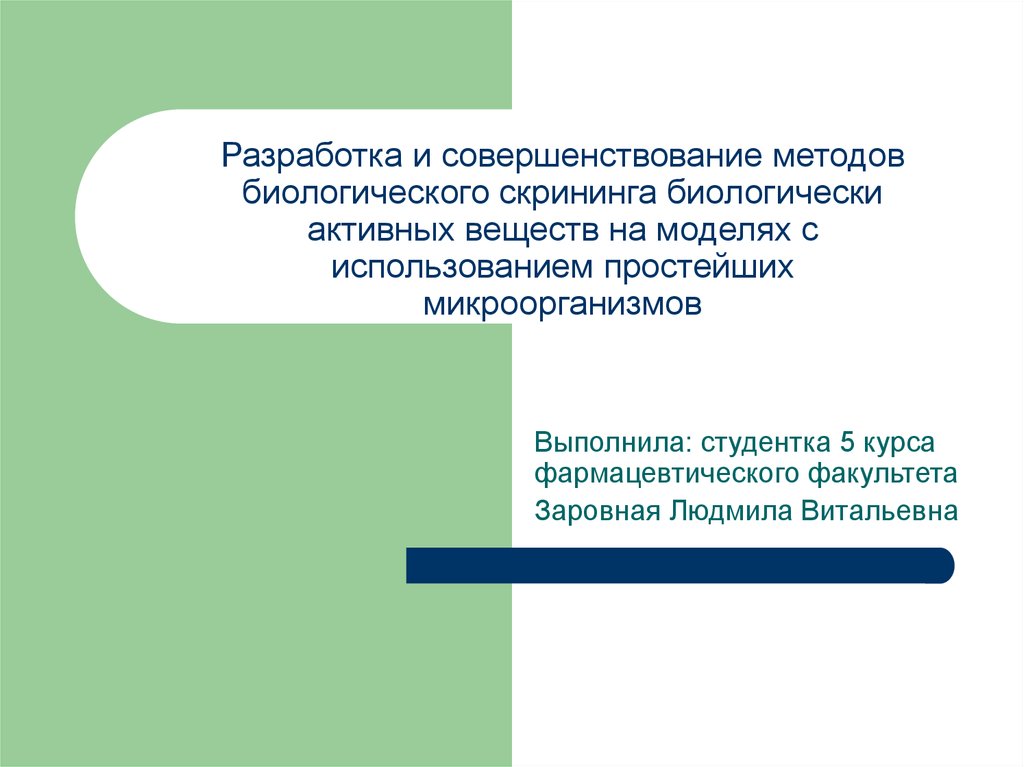 Разработка и совершенствование методов биологического скрининга биологически активных веществ на моделях с использованием простейших микроорганизмов

Выполнила: студентка 5 курса фармацевтического факультета
Заровная Людмила Витальевна